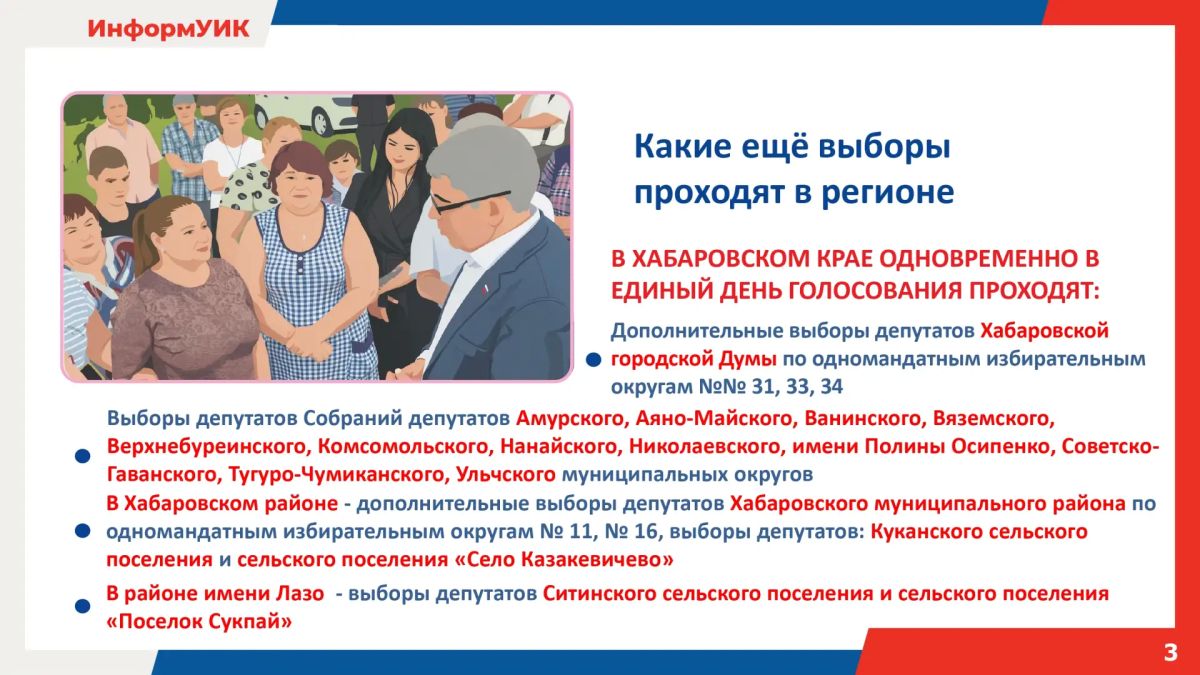 ИнформУИК

Какие ещё выборы проходят в регионе

В ХАБАРОВСКОМ КРАЕ ОДНОВРЕМЕННО В ЕДИНЫЙ ДЕНЬ ГОЛОСОВАНИЯ ПРОХОДЯТ:

Дополнительные выборы депутатов Хабаровской городской Думы по одномандатным избирательным округам №№ 31, 33, 34

Выборы депутатов Собраний депутатов Амурского, Аяно-Майского, Ванинского, Вяземского, Верхнебуреинского, Комсомольского, Нанайского, Николаевского, имени Полины Осипенко, Советско-Гаванского, Тугуро-Чумиканского, Ульчского муниципальных округов

В Хабаровском районе - дополнительные выборы депутатов Хабаровского муниципального района по одномандатным избирательным округам № 11, № 16, выборы депутатов: Куканского сельского поселения и сельского поселения «Село Казакевичево»

В районе имени Лазо - выборы депутатов Ситинского сельского поселения и сельского поселения «Поселок Сукпай»

3